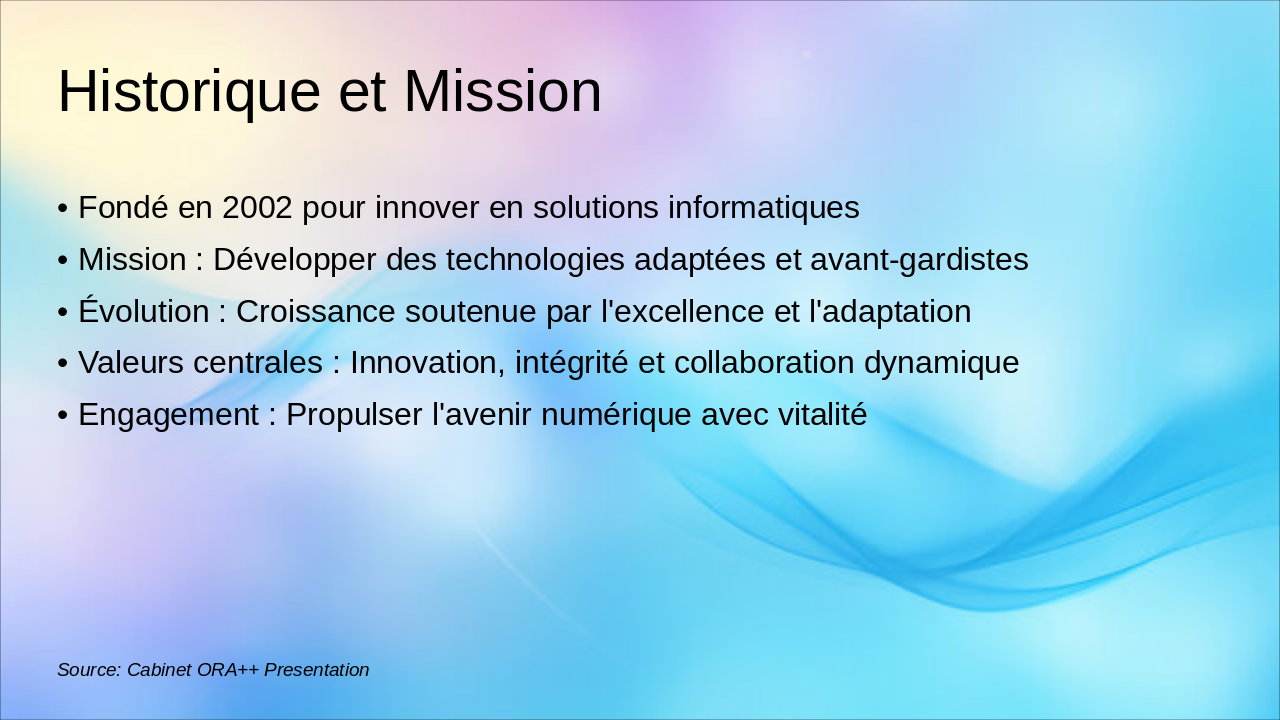 Historique et Mission

• Fondé en 2002 pour innover en solutions informatiques
• Mission : Développer des technologies adaptées et avant-gardistes
• Évolution : Croissance soutenue par l'excellence et l'adaptation
• Valeurs centrales : Innovation, intégrité et collaboration dynamique
• Engagement : Propulser l'avenir numérique avec vitalité

Source: Cabinet ORA++ Presentation